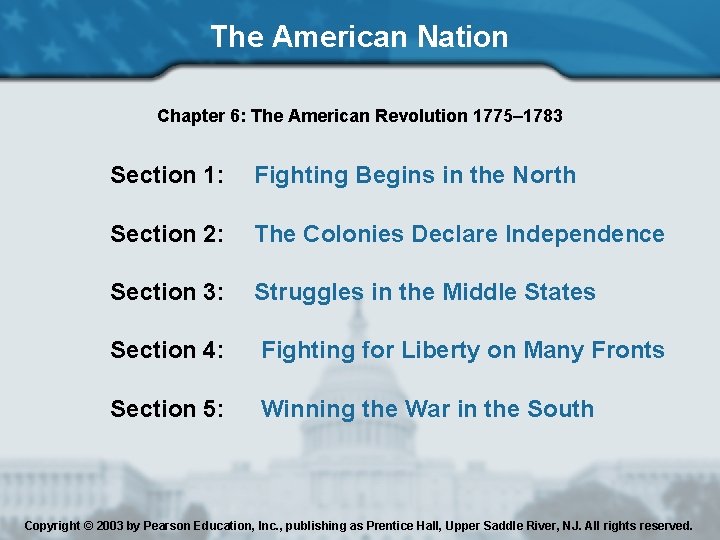 The American Nation

Chapter 6: The American Revolution 1775–1783

Section 1: Fighting Begins in the North

Section 2: The Colonies Declare Independence

Section 3: Struggles in the Middle States

Section 4: Fighting for Liberty on Many Fronts

Section 5: Winning the War in the South

Copyright © 2003 by Pearson Education, Inc., publishing as Prentice Hall, Upper Saddle River, NJ. All rights reserved.